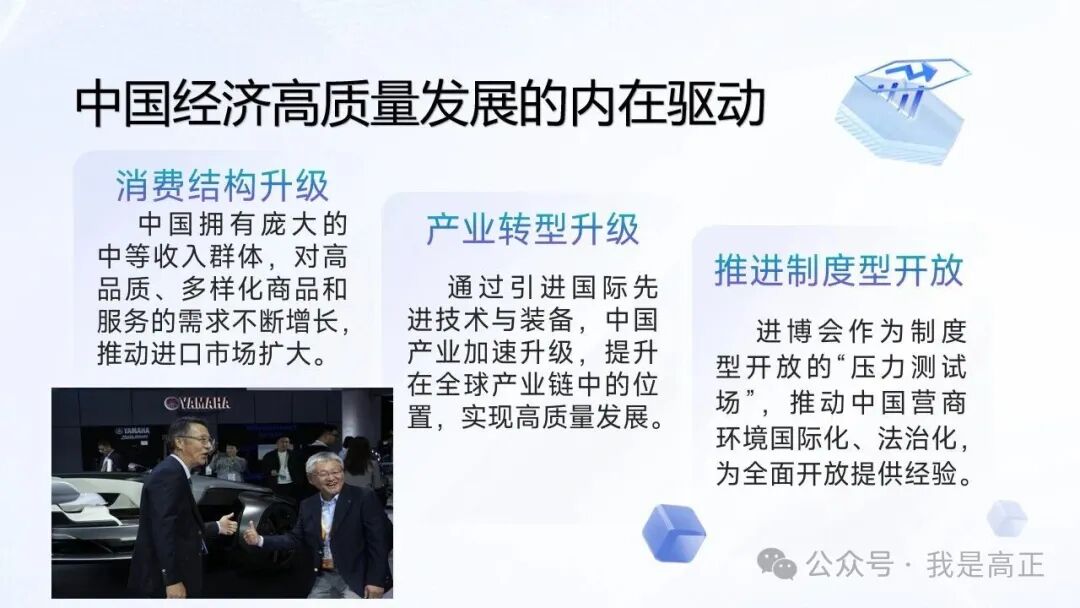 中国经济高质量发展的内在驱动

消费结构升级

中国拥有庞大的中等收入群体，对高品质、多样化商品和服务的需求不断增长，推动进口市场扩大。

YAMAHA

产业转型升级

通过引进国际先进技术与装备，中国产业加速升级，提升在全球产业链中的位置，实现高质量发展。

推进制度型开放

进博会作为制度型开放的“压力测试场”，推动中国营商环境国际化、法治化，为全面开放提供经验。

公众号 · 我是高正